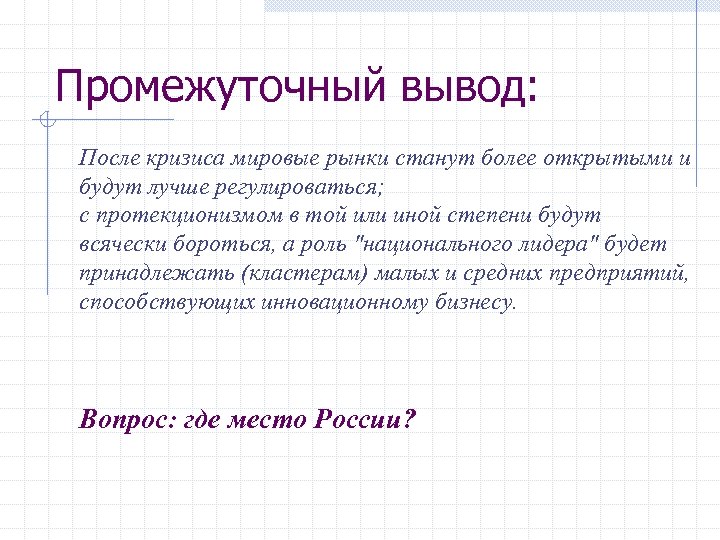 Промежуточный вывод:

После кризиса мировые рынки станут более открытыми и будут лучше регулироваться;
с протекционизмом в той или иной степени будут всячески бороться, а роль "национального лидера" будет принадлежать (кластерам) малых и средних предприятий, способствующих инновационному бизнесу.

Вопрос: где место России?